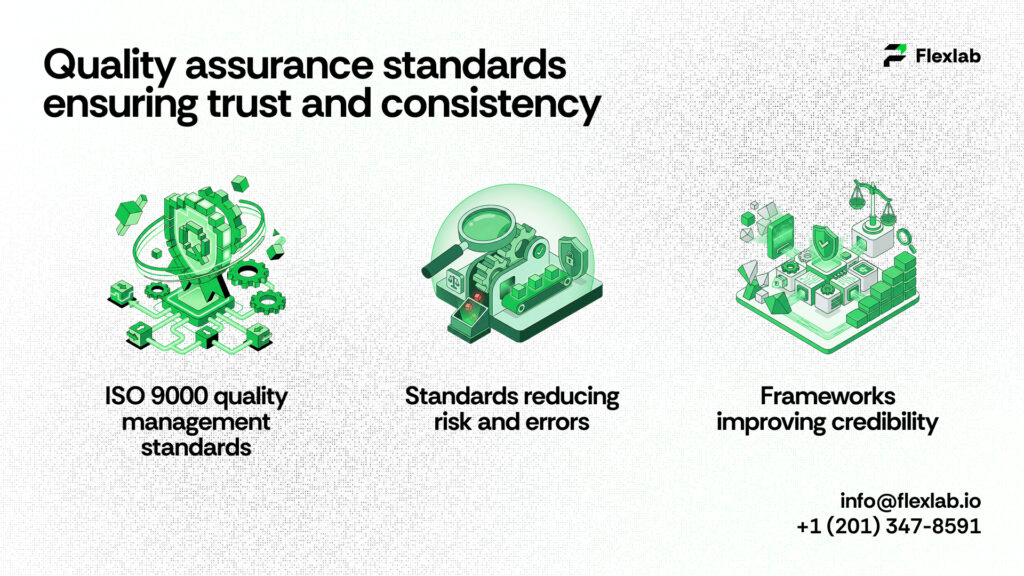 Quality assurance standards ensuring trust and consistency

Flexlab

ISO 9000 quality management standards

Standards reducing risk and errors

Frameworks improving credibility

info@flexlab.io
+1 (201) 347-8591